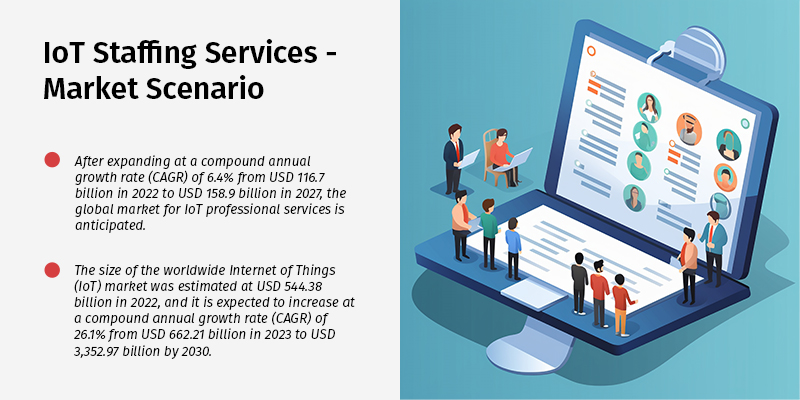 IoT Staffing Services - Market Scenario

After expanding at a compound annual growth rate (CAGR) of 6.4% from USD 116.7 billion in 2022 to USD 158.9 billion in 2027, the global market for IoT professional services is anticipated.

The size of the worldwide Internet of Things (IoT) market was estimated at USD 544.38 billion in 2022, and it is expected to increase at a compound annual growth rate (CAGR) of 26.1% from USD 662.21 billion in 2023 to USD 3,352.97 billion by 2030.